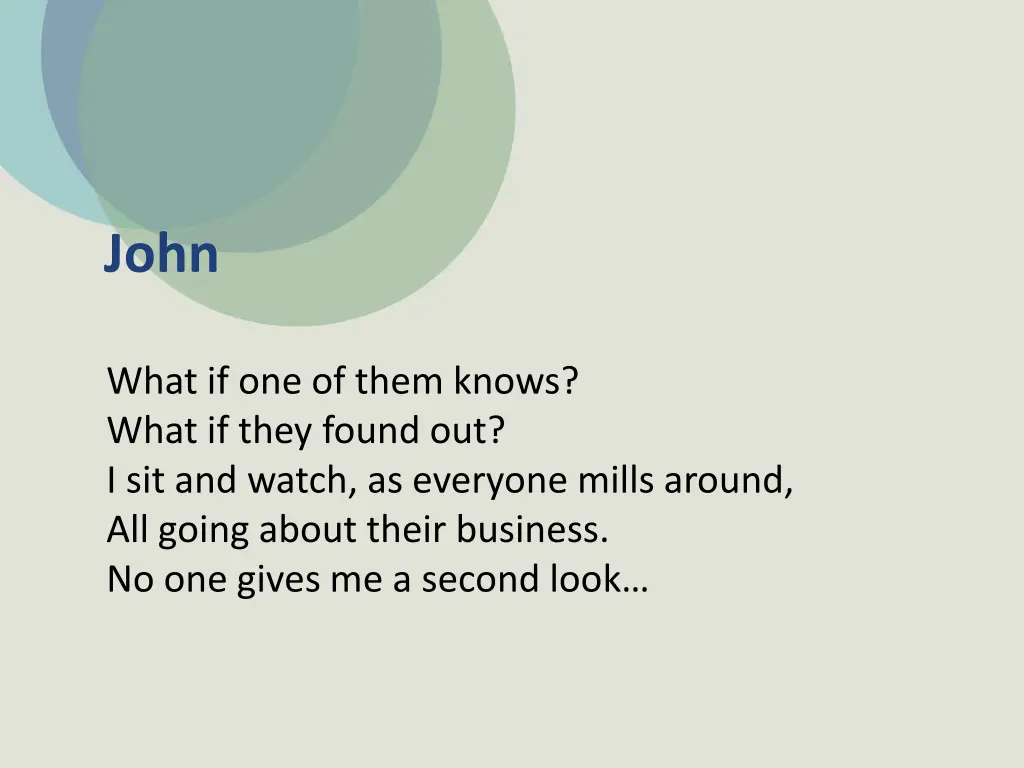 John

What if one of them knows?
What if they found out?
I sit and watch, as everyone mills around,
All going about their business.
No one gives me a second look…